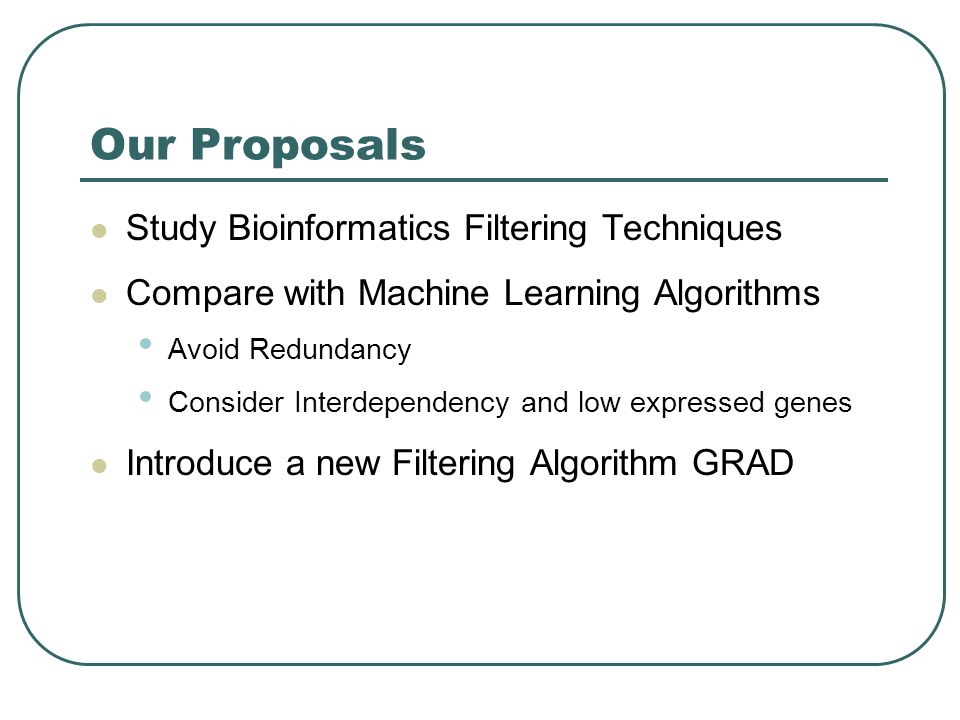 Our Proposals

- Study Bioinformatics Filtering Techniques
- Compare with Machine Learning Algorithms
  - Avoid Redundancy
  - Consider Interdependency and low expressed genes
- Introduce a new Filtering Algorithm GRAD